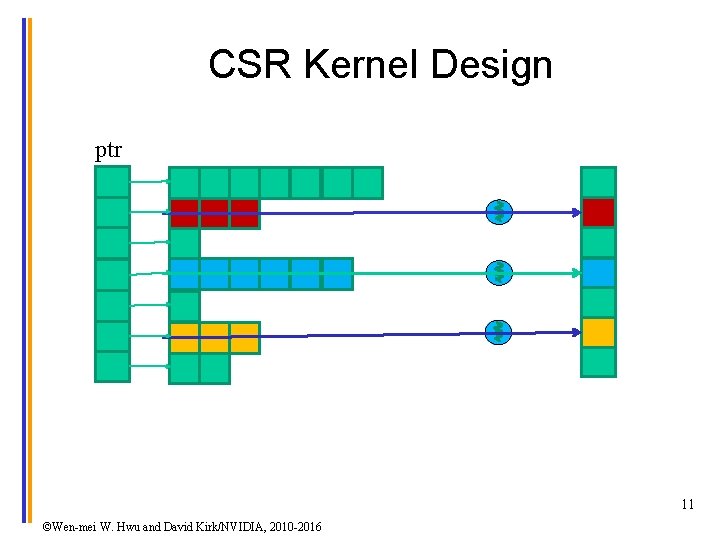 CSR Kernel Design

ptr

11

©Wen-mei W. Hwu and David Kirk/NVIDIA, 2010-2016